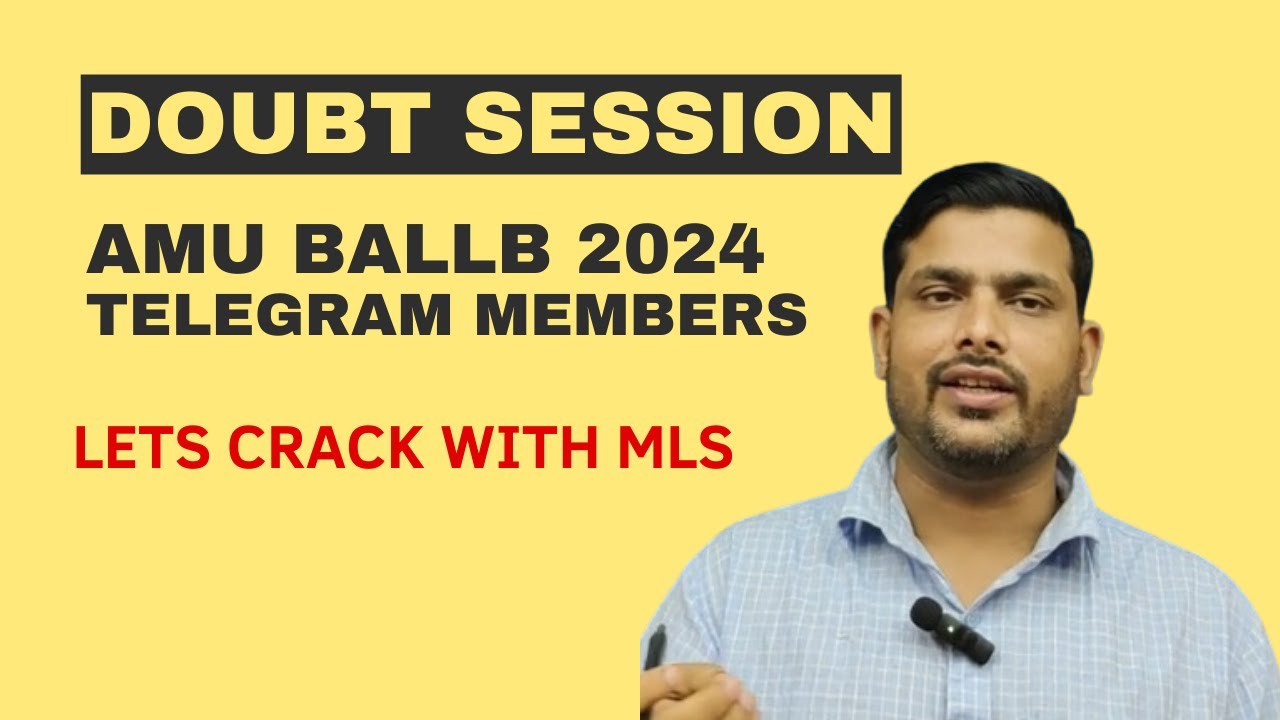 DOUBT SESSION

AMU BALLB 2024
TELEGRAM MEMBERS

LETS CRACK WITH MLS